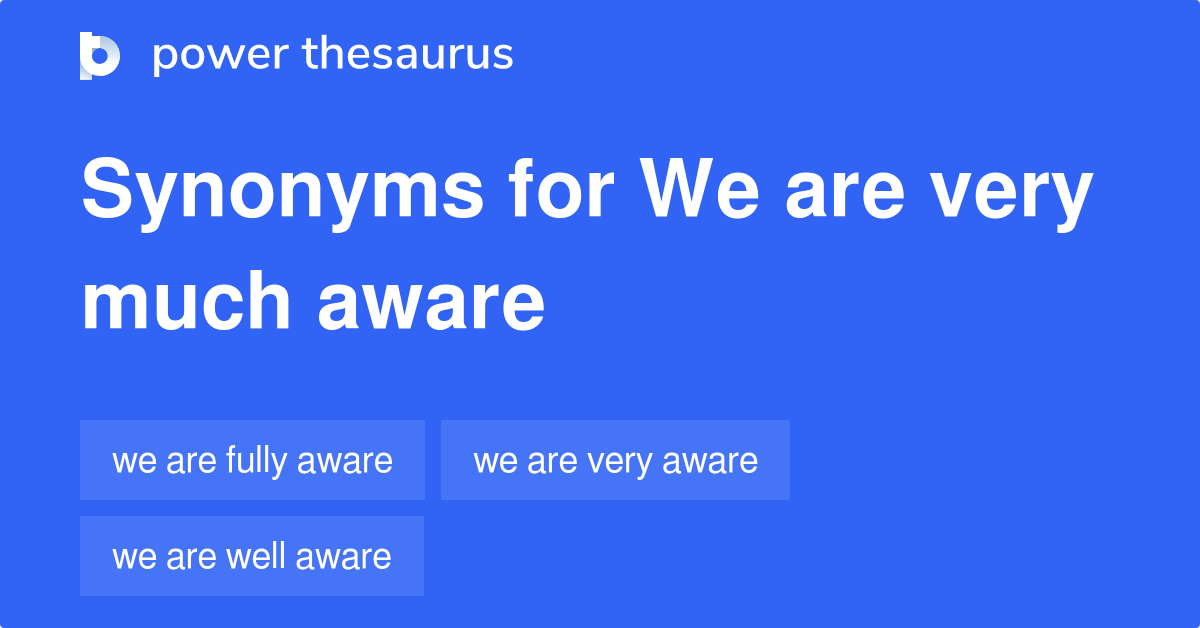 power thesaurus

Synonyms for We are very much aware

we are fully aware

we are very aware

we are well aware